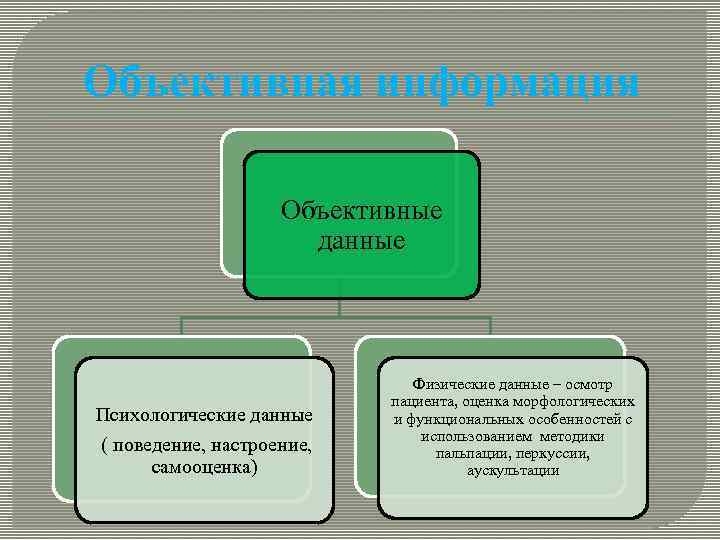 Объективная информация

Объективные данные

Психологические данные

( поведение, настроение, самооценка)

Физические данные – осмотр пациента, оценка морфологических и функциональных особенностей с использованием методики пальпации, перкуссии, аускультации